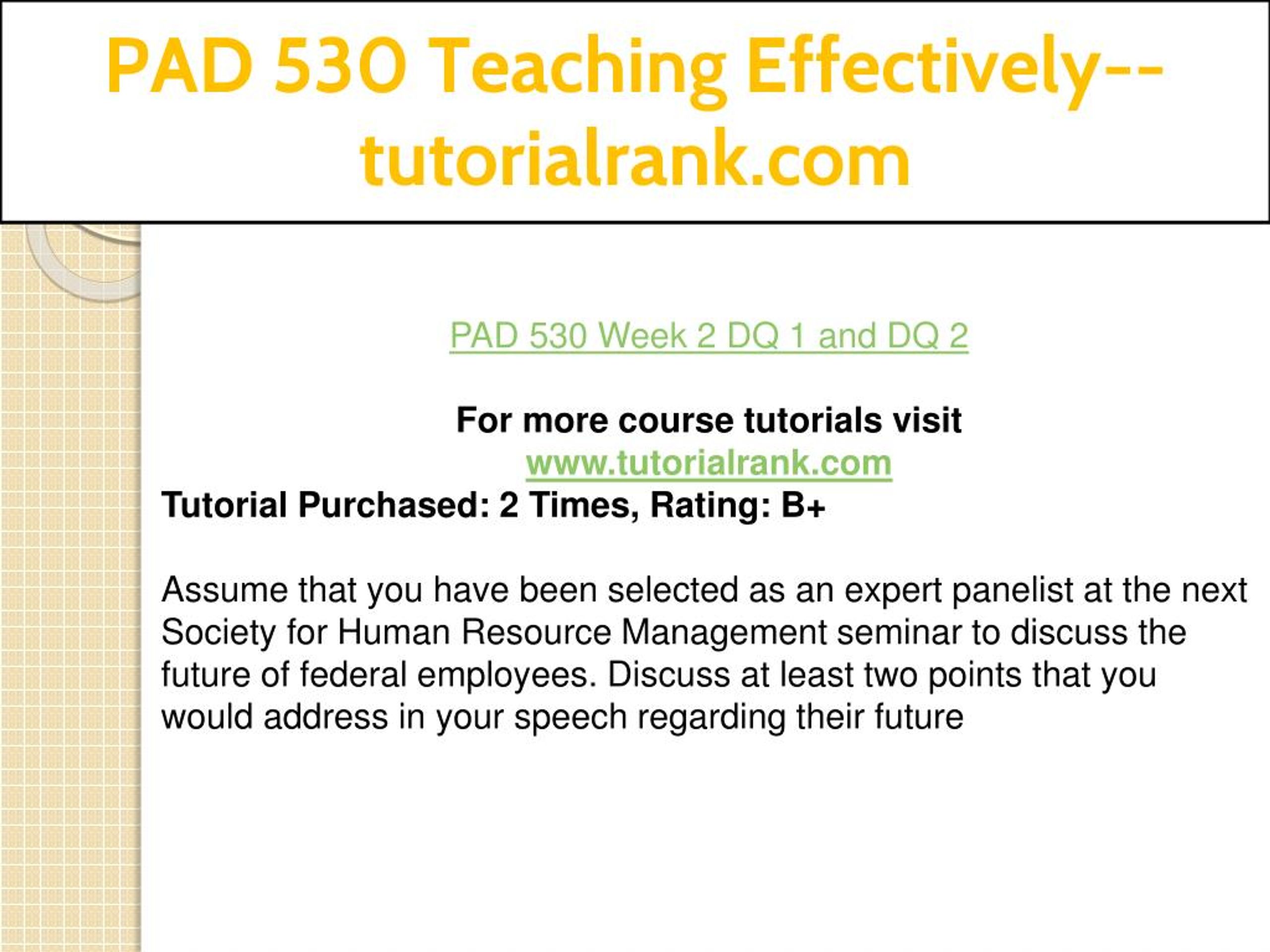 PAD 530 Teaching Effectively--tutorialrank.com

PAD 530 Week 2 DQ 1 and DQ 2

For more course tutorials visit
www.tutorialrank.com
Tutorial Purchased: 2 Times, Rating: B+

Assume that you have been selected as an expert panelist at the next Society for Human Resource Management seminar to discuss the future of federal employees. Discuss at least two points that you would address in your speech regarding their future